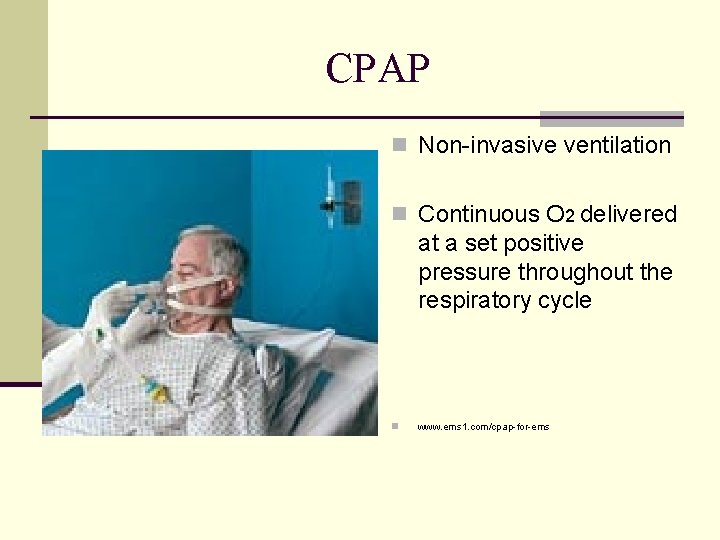 CPAP

Non-invasive ventilation

Continuous $O_2$ delivered at a set positive pressure throughout the respiratory cycle

www.ems1.com/cpap-for-ems